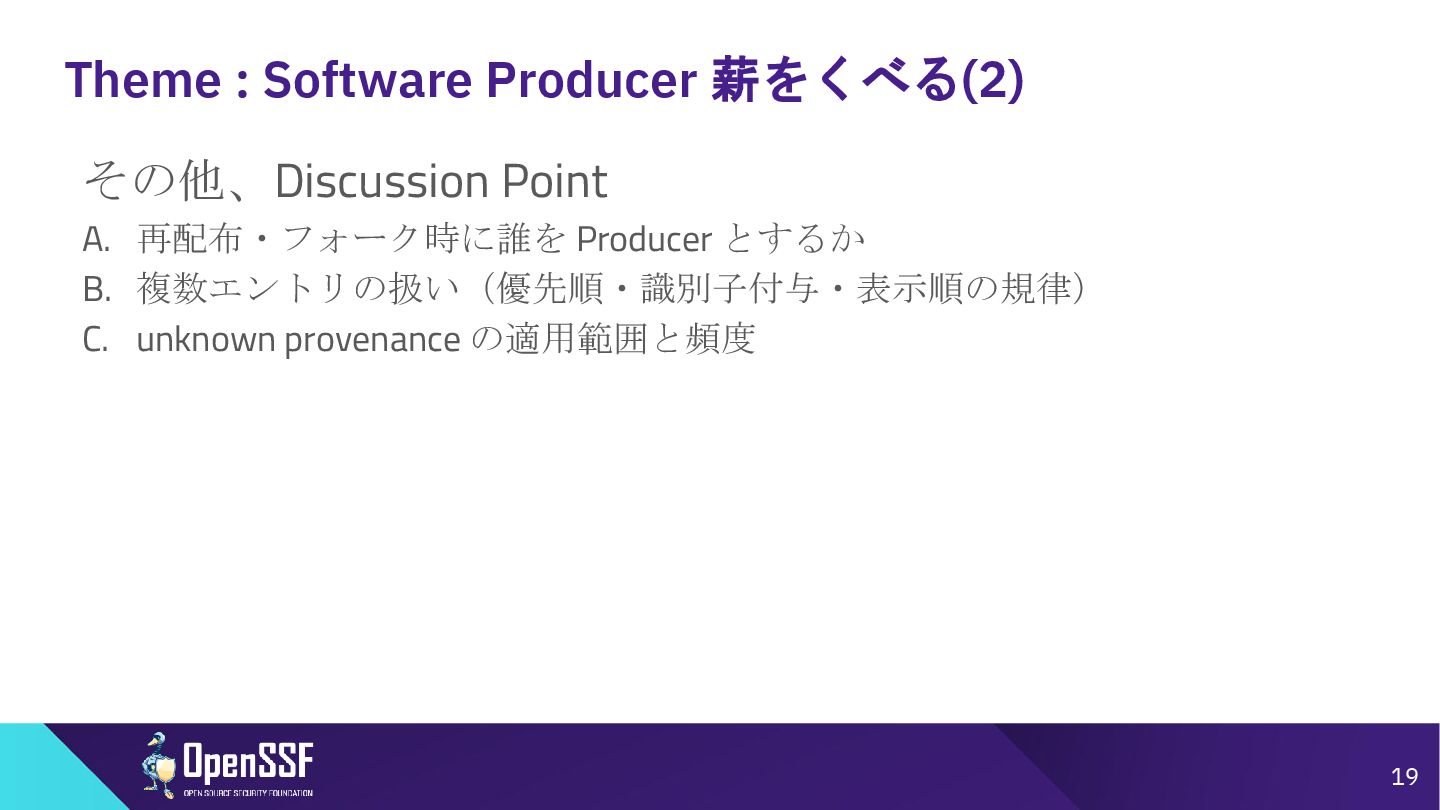 Theme : Software Producer 薪をくべる(2)

その他、Discussion Point

A. 再配布・フォーク時に誰を Producer とするか
B. 複数エントリの扱い（優先順・識別子付与・表示順の規律）
C. unknown provenance の適用範囲と頻度

OpenSSF
OPEN SOURCE SECURITY FOUNDATION

19